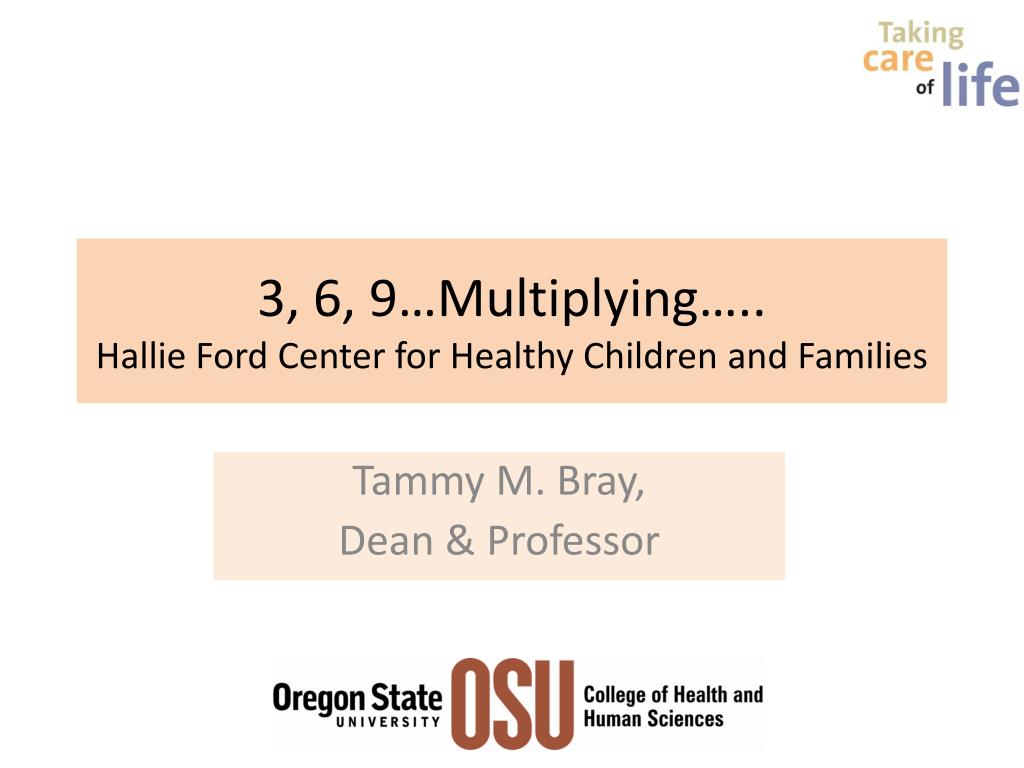 Taking care of life

3, 6, 9…Multiplying…..
Hallie Ford Center for Healthy Children and Families

Tammy M. Bray,
Dean & Professor

Oregon State UNIVERSITY OSU College of Health and Human Sciences